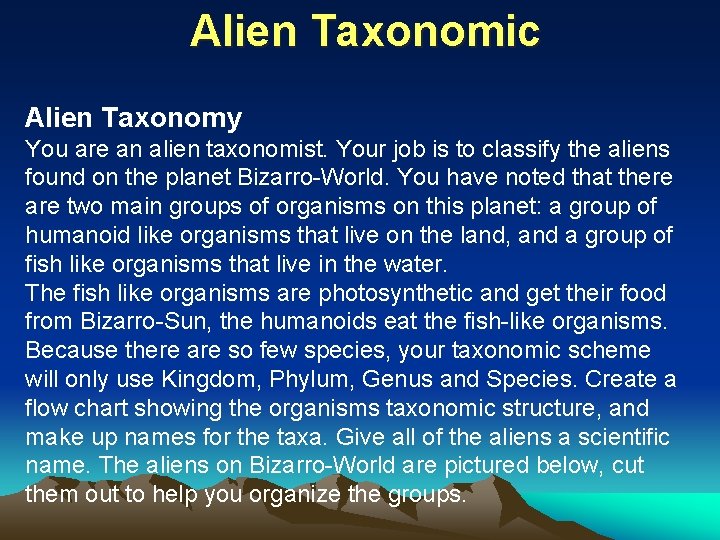 Alien Taxonomic

Alien Taxonomy
You are an alien taxonomist. Your job is to classify the aliens found on the planet Bizarro-World. You have noted that there are two main groups of organisms on this planet: a group of humanoid like organisms that live on the land, and a group of fish like organisms that live in the water.
The fish like organisms are photosynthetic and get their food from Bizarro-Sun, the humanoids eat the fish-like organisms. Because there are so few species, your taxonomic scheme will only use Kingdom, Phylum, Genus and Species. Create a flow chart showing the organisms taxonomic structure, and make up names for the taxa. Give all of the aliens a scientific name. The aliens on Bizarro-World are pictured below, cut them out to help you organize the groups.